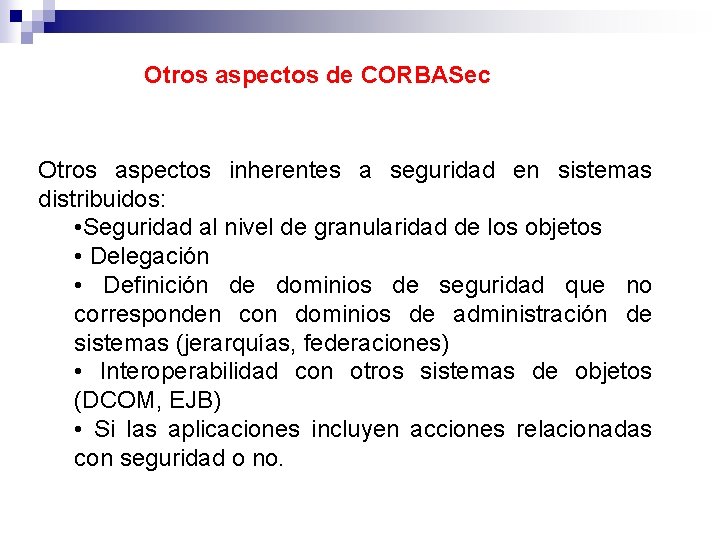 Otros aspectos de CORBASec

Otros aspectos inherentes a seguridad en sistemas distribuidos:

•Seguridad al nivel de granularidad de los objetos

• Delegación

• Definición de dominios de seguridad que no corresponden con dominios de administración de sistemas (jerarquías, federaciones)

• Interoperabilidad con otros sistemas de objetos (DCOM, EJB)

• Si las aplicaciones incluyen acciones relacionadas con seguridad o no.